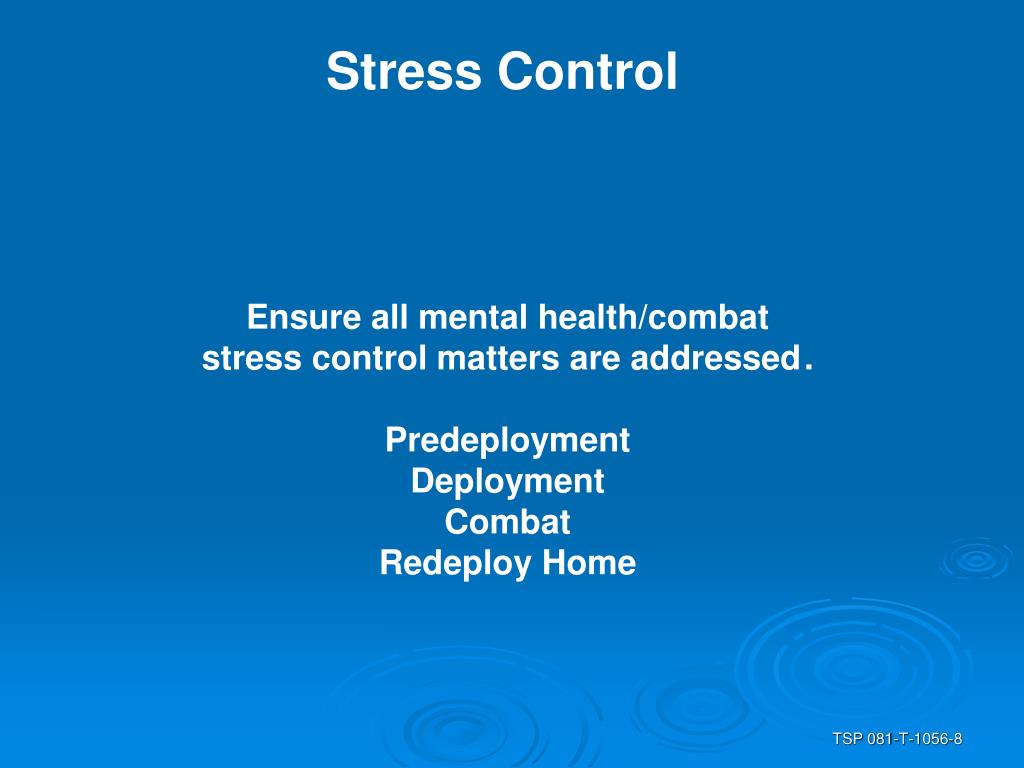 Stress Control

Ensure all mental health/combat stress control matters are addressed.

Predeployment
Deployment
Combat
Redeploy Home

TSP 081-T-1056-8